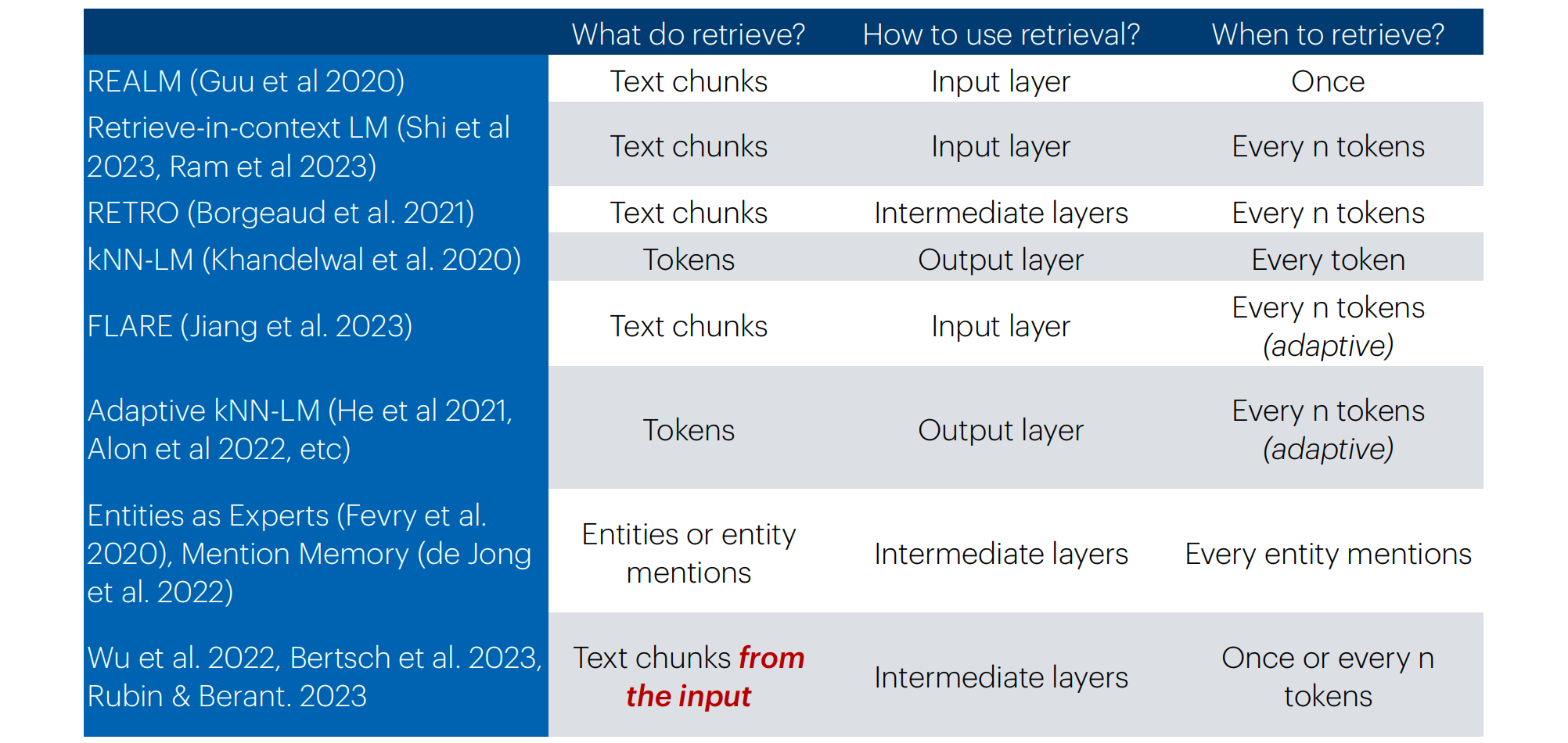 | | What do retrieve? | How to use retrieval? | When to retrieve? |
|---|---|---|---|
| REALM (Guu et al 2020) | Text chunks | Input layer | Once |
| Retrieve-in-context LM (Shi et al 2023, Ram et al 2023) | Text chunks | Input layer | Every n tokens |
| RETRO (Borgeaud et al. 2021) | Text chunks | Intermediate layers | Every n tokens |
| kNN-LM (Khandelwal et al. 2020) | Tokens | Output layer | Every token |
| FLARE (Jiang et al. 2023) | Text chunks | Input layer | Every n tokens (adaptive) |
| Adaptive kNN-LM (He et al 2021, Alon et al 2022, etc) | Tokens | Output layer | Every n tokens (adaptive) |
| Entities as Experts (Fevry et al. 2020), Mention Memory (de Jong et al. 2022) | Entities or entity mentions | Intermediate layers | Every entity mentions |
| Wu et al. 2022, Bertsch et al. 2023, Rubin & Berant. 2023 | Text chunks from the input | Intermediate layers | Once or every n tokens |